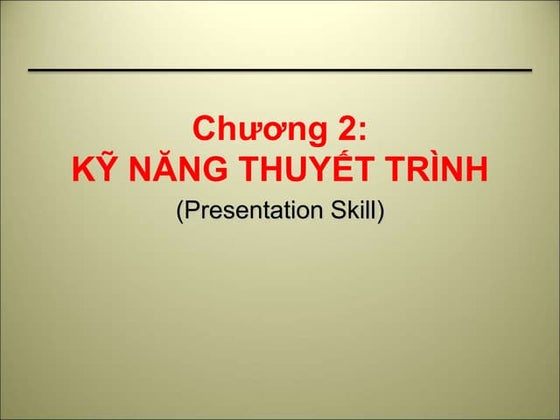 Chương 2:
KỸ NĂNG THUYẾT TRÌNH
(Presentation Skill)